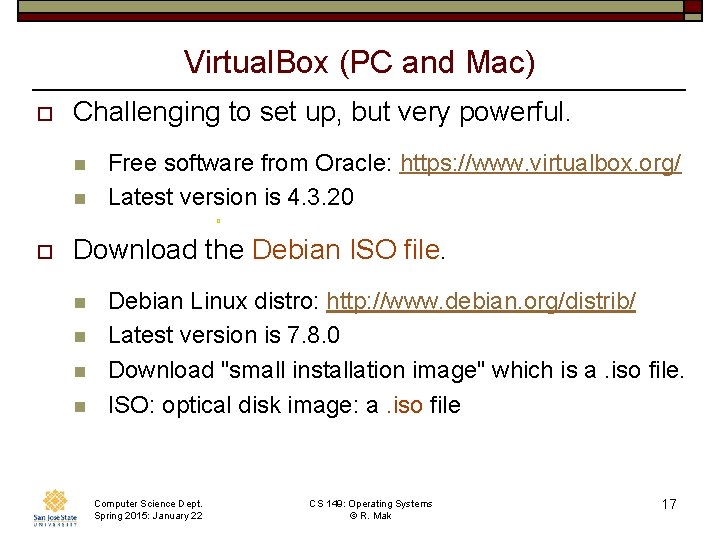 VirtualBox (PC and Mac)

Challenging to set up, but very powerful.

Free software from Oracle: https://www.virtualbox.org/

Latest version is 4.3.20

Download the Debian ISO file.

Debian Linux distro: http://www.debian.org/distrib/

Latest version is 7.8.0

Download "small installation image" which is a .iso file.

ISO: optical disk image: a .iso file

San José State UNIVERSITY

Computer Science Dept.
Spring 2015: January 22

CS 149: Operating Systems
© R. Mak

17